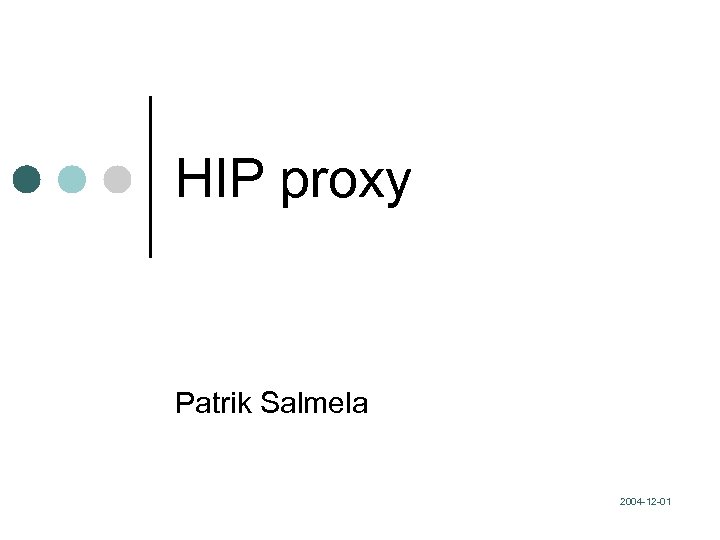 HIP proxy

Patrik Salmela

2004-12-01